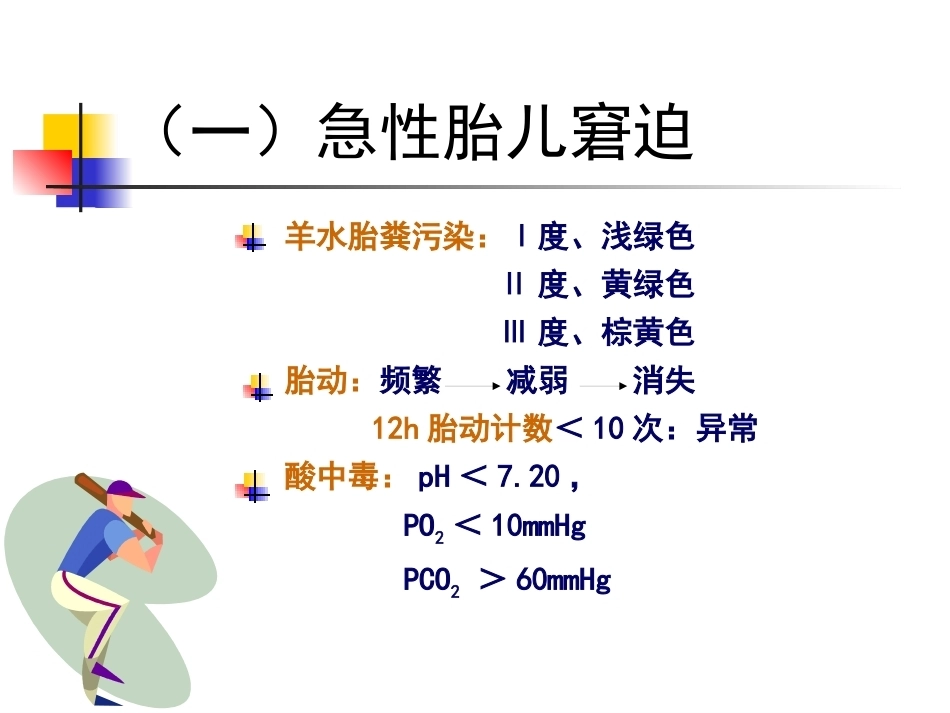 （一）急性胎儿窘迫

羊水胎粪污染：Ⅰ度、浅绿色

Ⅱ度、黄绿色

Ⅲ度、棕黄色

胎动：频繁 → 减弱 → 消失

12h 胎动计数＜10 次：异常

酸中毒：pH ＜ 7.20，

$PO_2$ ＜ 10mmHg

$PCO_2$ ＞ 60mmHg